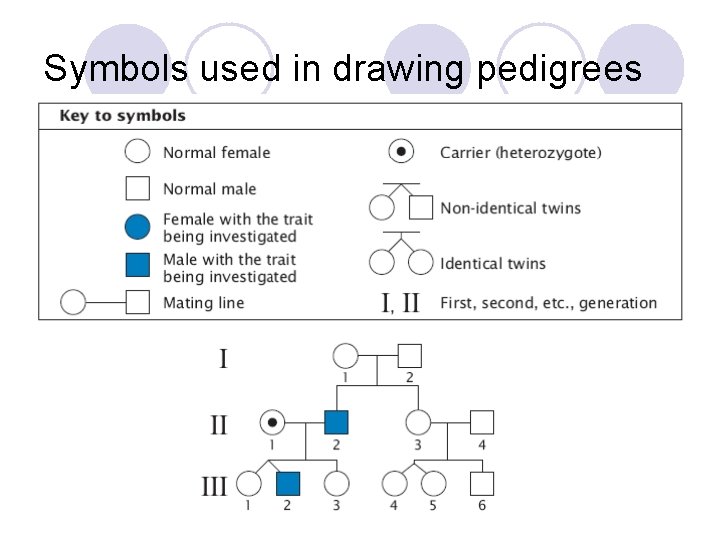 Symbols used in drawing pedigrees

Key to symbols

Normal female

Normal male

Female with the trait being investigated

Male with the trait being investigated

Mating line

Carrier (heterozygote)

Non-identical twins

Identical twins

I, II First, second, etc., generation

I
1 2

II
1 2 3 4

III
1 2 3 4 5 6